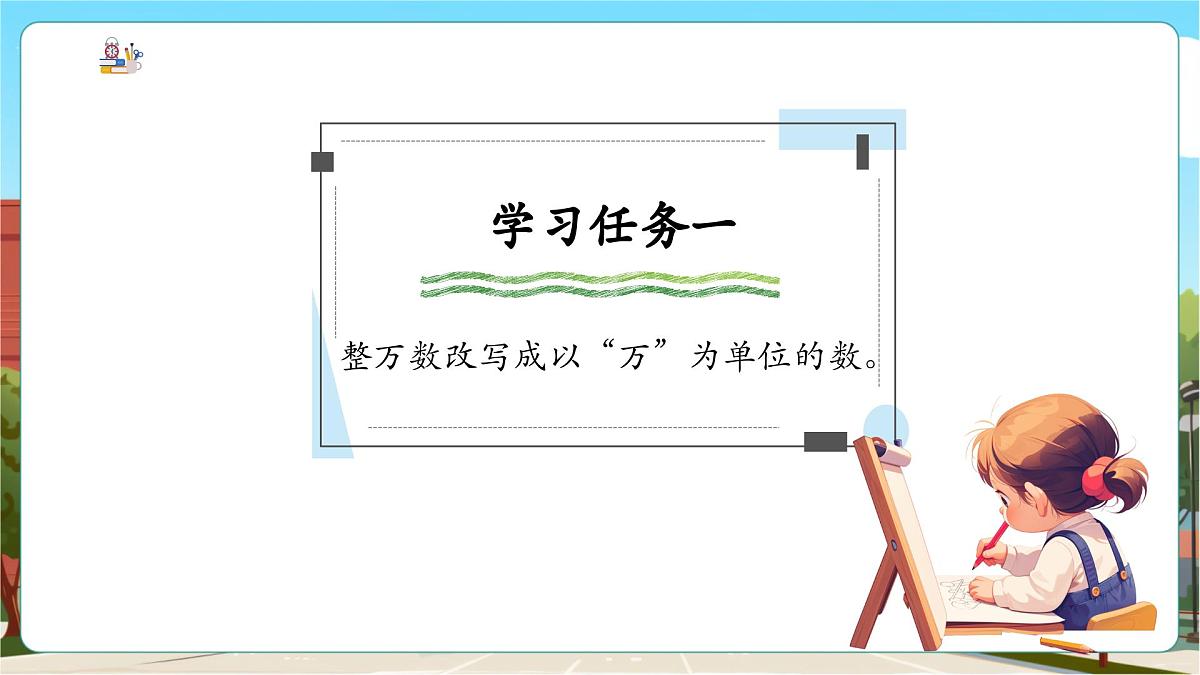 学习任务一

整万数改写成以“万”为单位的数。